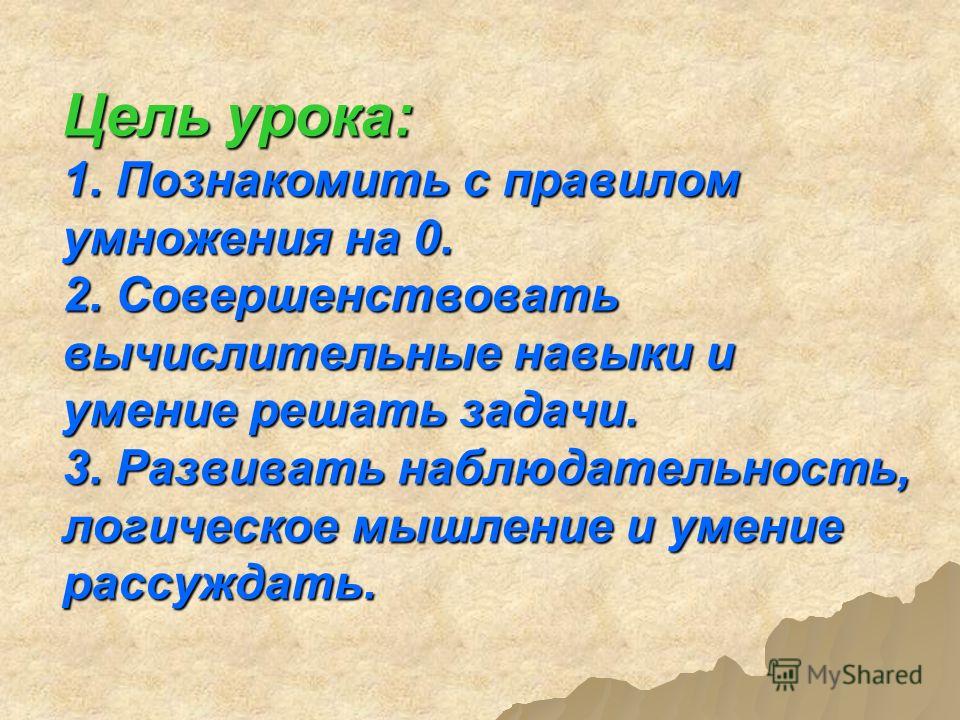 Цель урока:
1. Познакомить с правилом умножения на 0.
2. Совершенствовать вычислительные навыки и умение решать задачи.
3. Развивать наблюдательность, логическое мышление и умение рассуждать.

MyShared